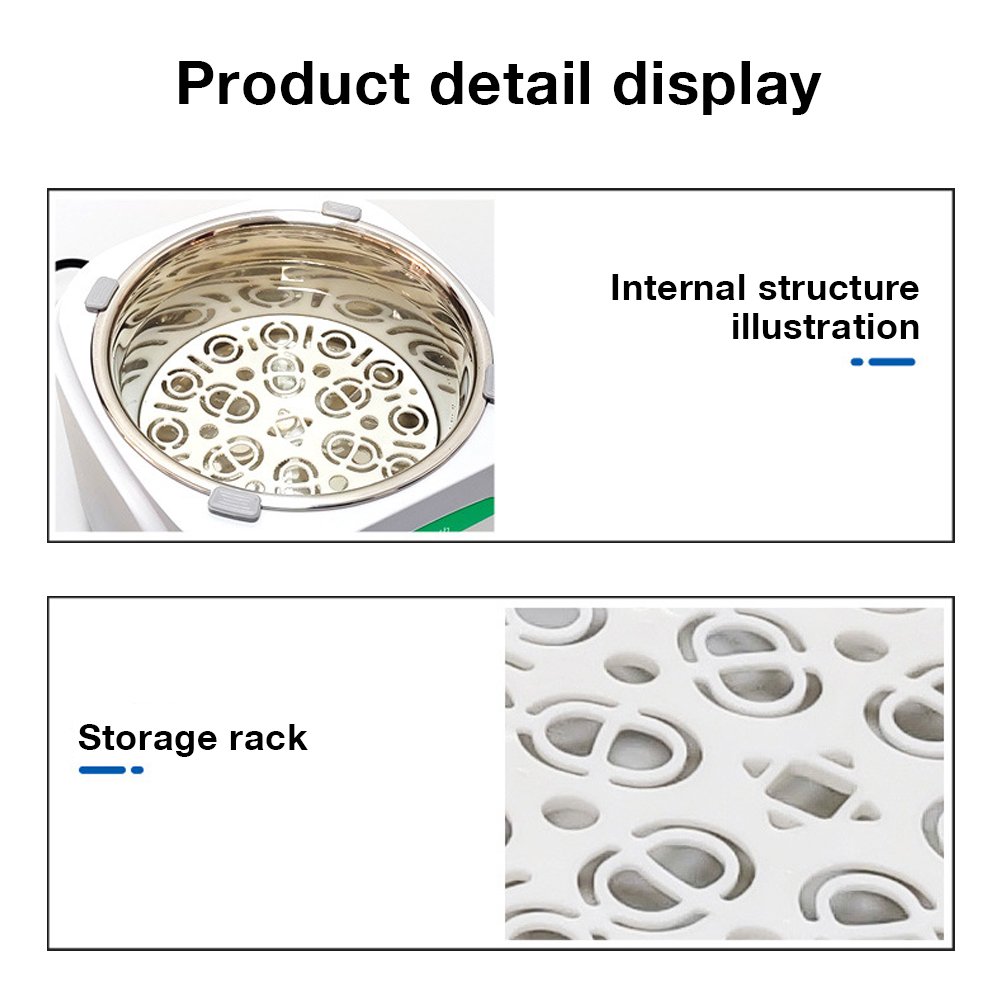 Product detail display

Internal structure illustration

Storage rack